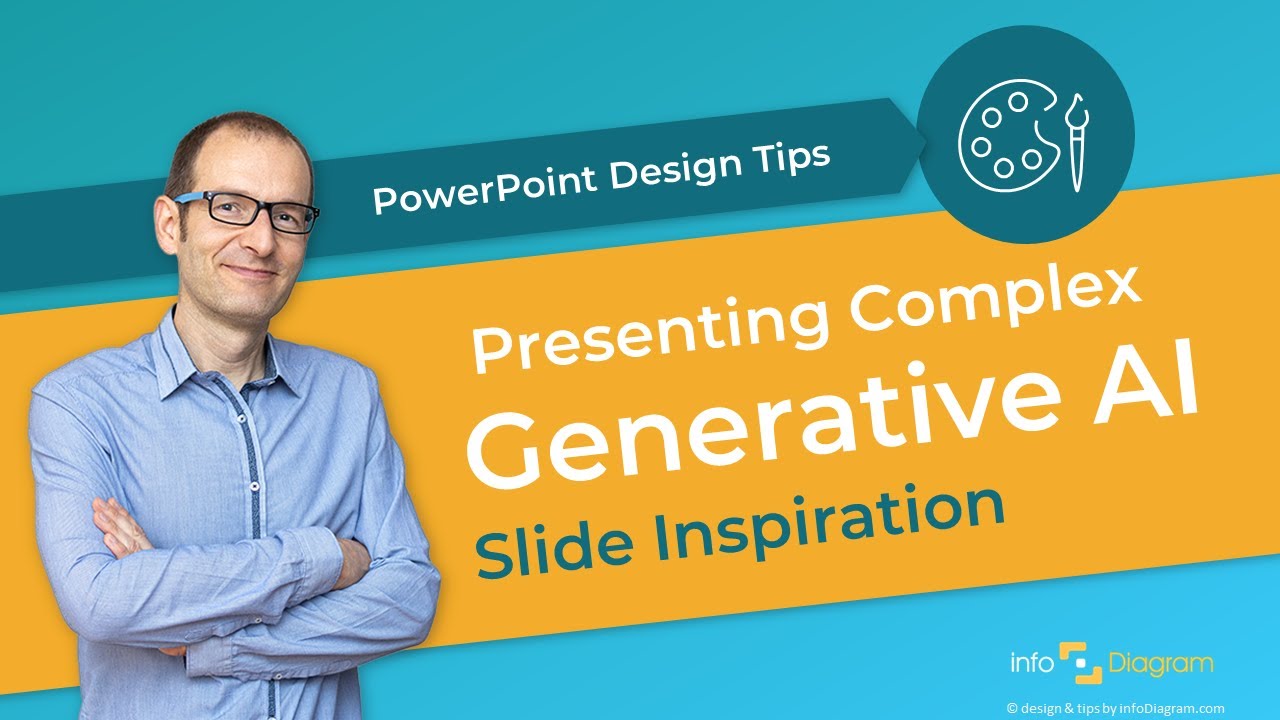 PowerPoint Design Tips

Presenting Complex
Generative AI
Slide Inspiration

info Diagram

© design & tips by infoDiagram.com